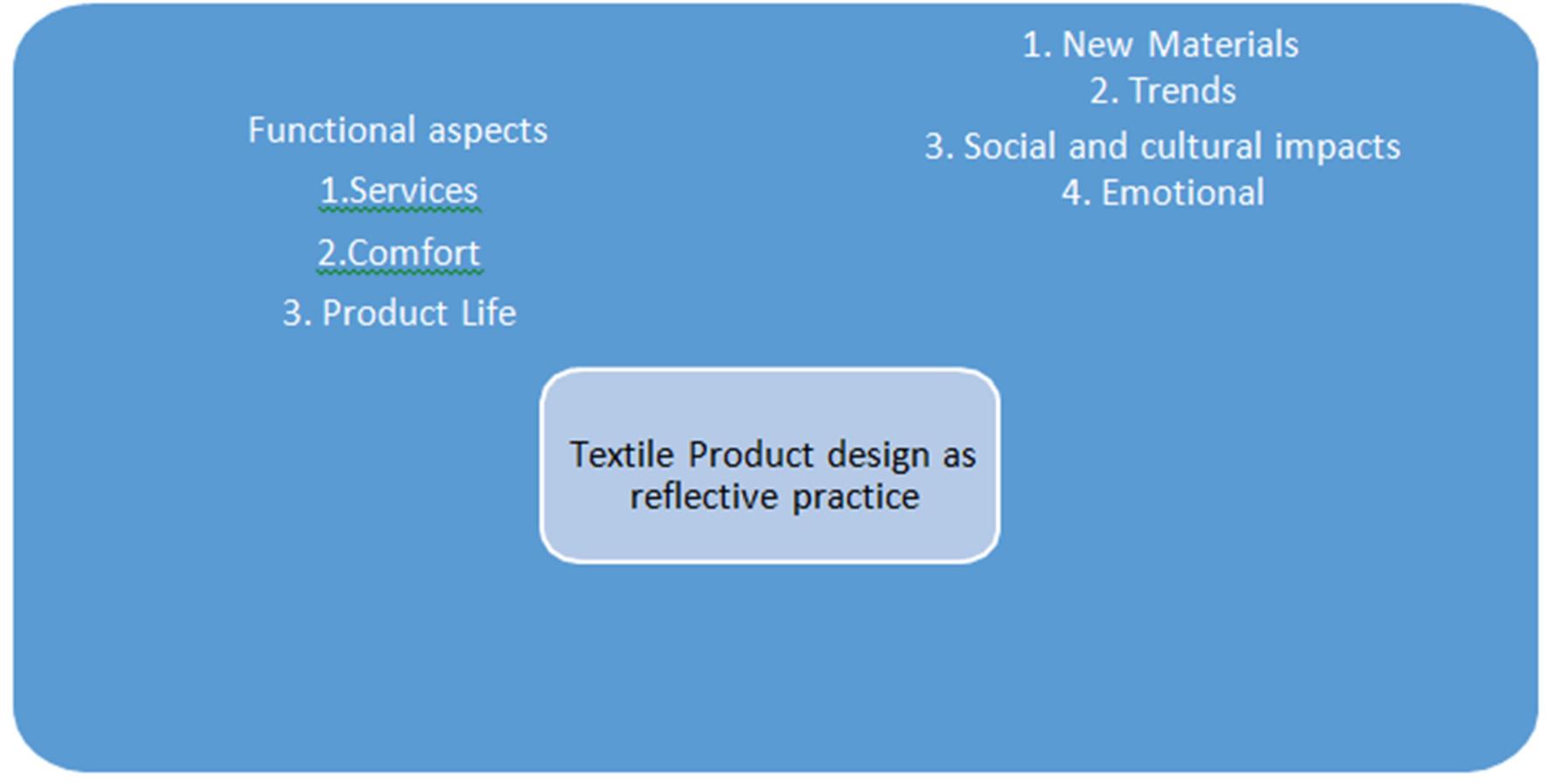 Functional aspects
1.Services
2.Comfort
3. Product Life

1. New Materials
2. Trends
3. Social and cultural impacts
4. Emotional

Textile Product design as reflective practice